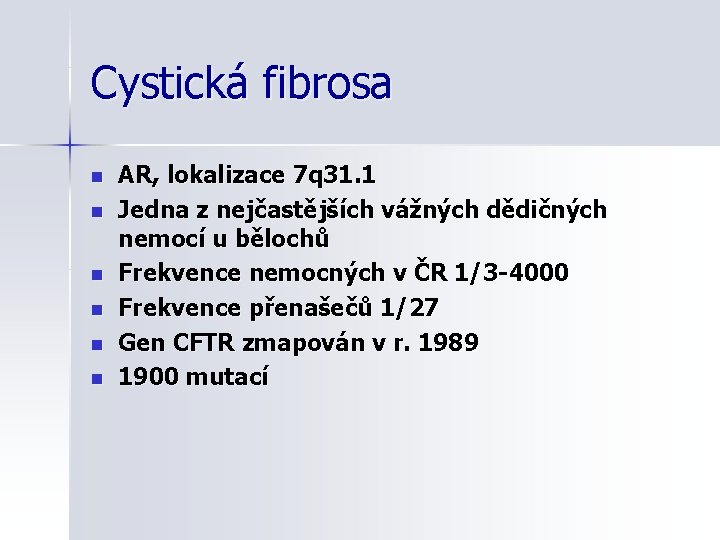 Cystická fibrosa

- AR, lokalizace 7q31.1
- Jedna z nejčastějších vážných dědičných nemocí u bělochů
- Frekvence nemocných v ČR 1/3-4000
- Frekvence přenašečů 1/27
- Gen CFTR zmapován v r. 1989
- 1900 mutací